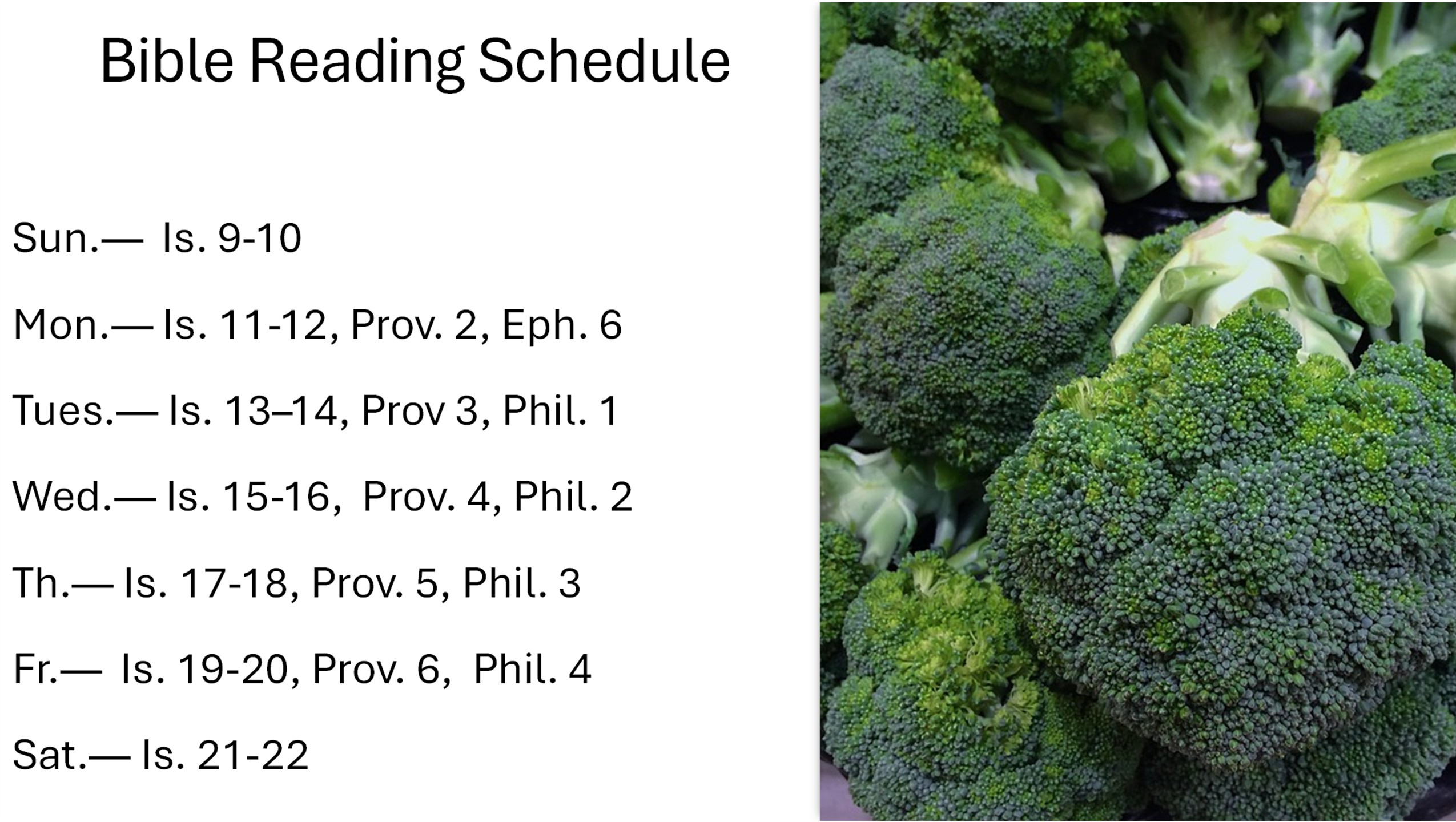 Bible Reading Schedule

Sun.— Is. 9-10

Mon.— Is. 11-12, Prov. 2, Eph. 6

Tues.— Is. 13–14, Prov 3, Phil. 1

Wed.— Is. 15-16, Prov. 4, Phil. 2

Th.— Is. 17-18, Prov. 5, Phil. 3

Fr.— Is. 19-20, Prov. 6, Phil. 4

Sat.— Is. 21-22